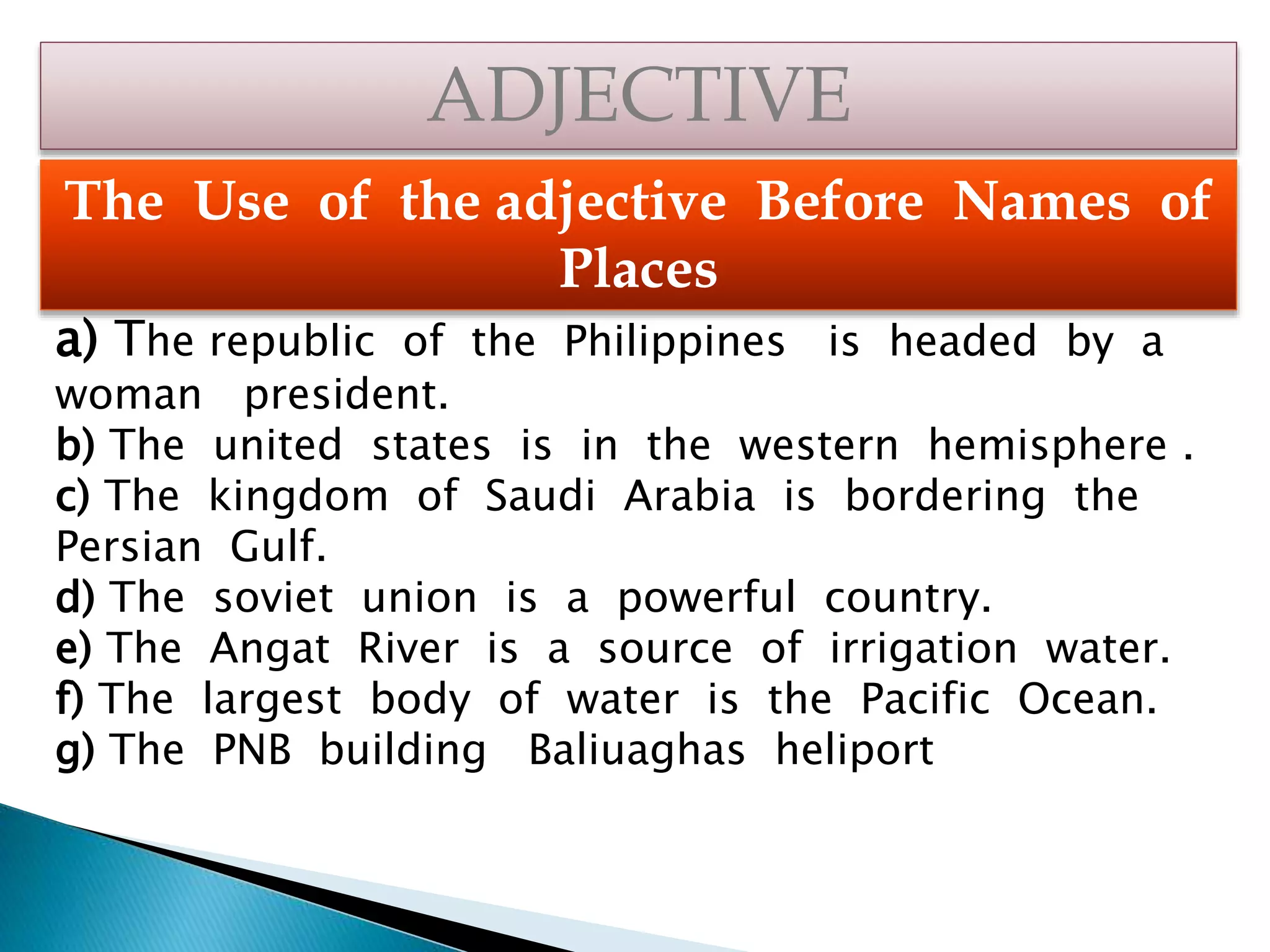 ADJECTIVE

The Use of the adjective Before Names of Places

a) The republic of the Philippines is headed by a woman president.
b) The united states is in the western hemisphere .
c) The kingdom of Saudi Arabia is bordering the Persian Gulf.
d) The soviet union is a powerful country.
e) The Angat River is a source of irrigation water.
f) The largest body of water is the Pacific Ocean.
g) The PNB building Baliuaghas heliport